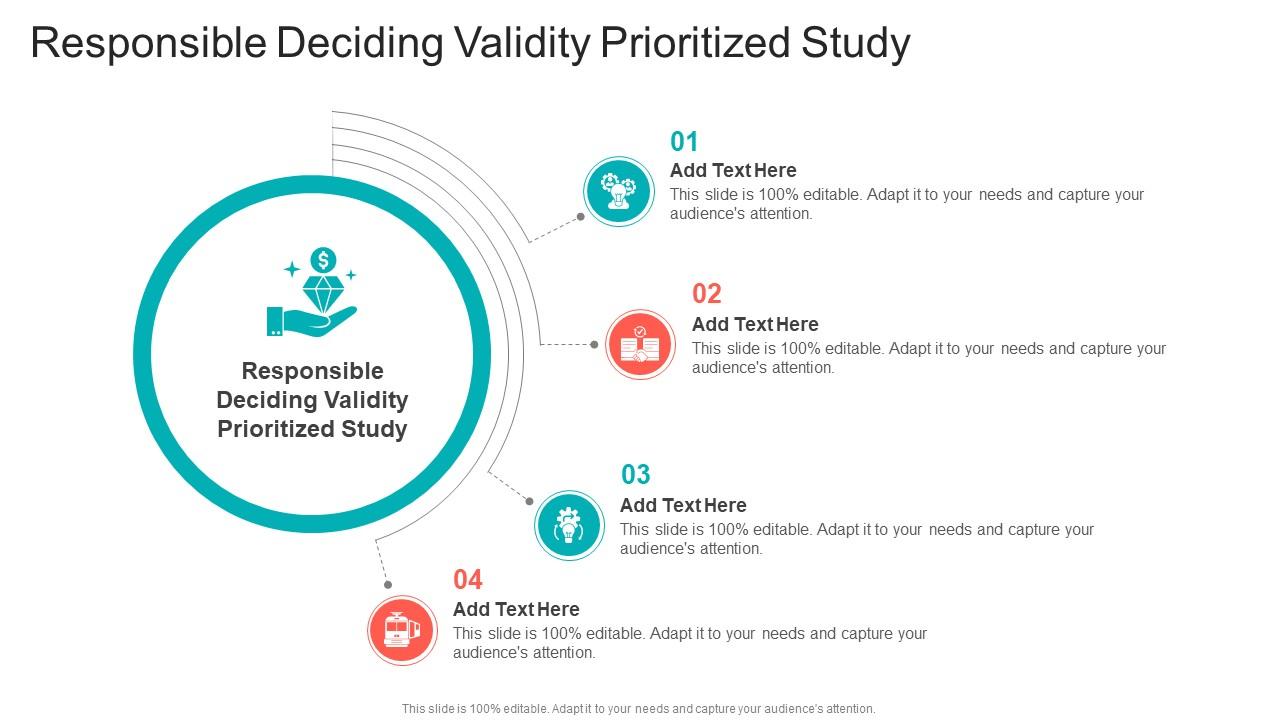 Responsible Deciding Validity Prioritized Study

Responsible Deciding Validity Prioritized Study

01
Add Text Here
This slide is 100% editable. Adapt it to your needs and capture your audience's attention.

02
Add Text Here
This slide is 100% editable. Adapt it to your needs and capture your audience's attention.

03
Add Text Here
This slide is 100% editable. Adapt it to your needs and capture your audience's attention.

04
Add Text Here
This slide is 100% editable. Adapt it to your needs and capture your audience's attention.

This slide is 100% editable. Adapt it to your needs and capture your audience's attention.